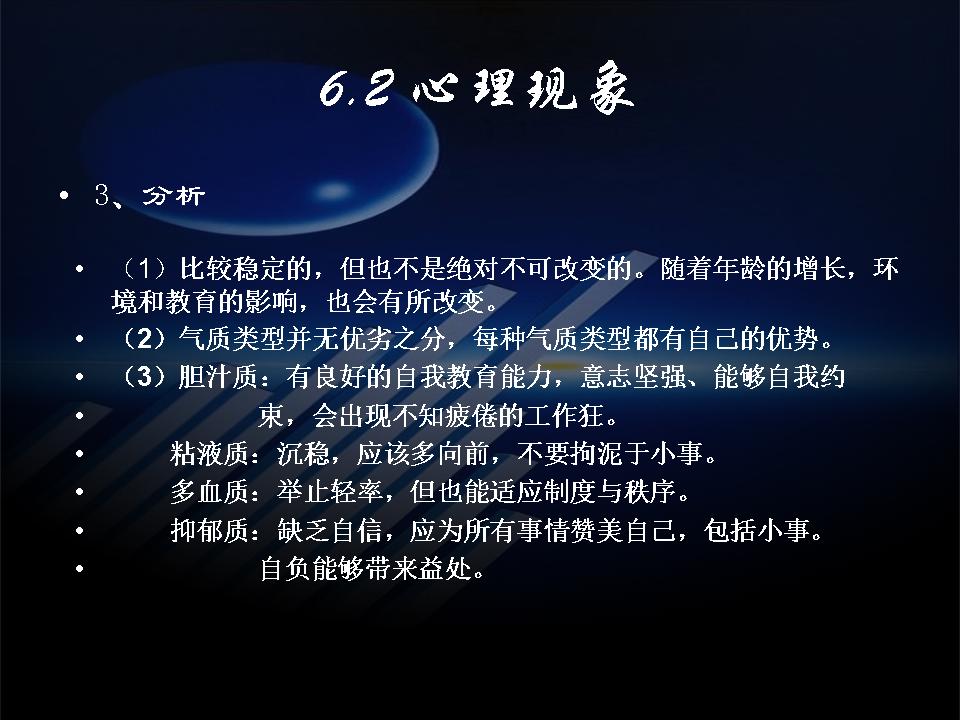 6.2 心理现象

• 3、分析

• （1）比较稳定的，但也不是绝对不可改变的。随着年龄的增长，环境和教育的影响，也会有所改变。
• （2）气质类型并无优劣之分，每种气质类型都有自己的优势。
• （3）胆汁质：有良好的自我教育能力，意志坚强、能够自我约
• 束，会出现不知疲倦的工作狂。
• 粘液质：沉稳，应该多向前，不要拘泥于小事。
• 多血质：举止轻率，但也能适应制度与秩序。
• 抑郁质：缺乏自信，应为所有事情赞美自己，包括小事。
• 自负能够带来益处。